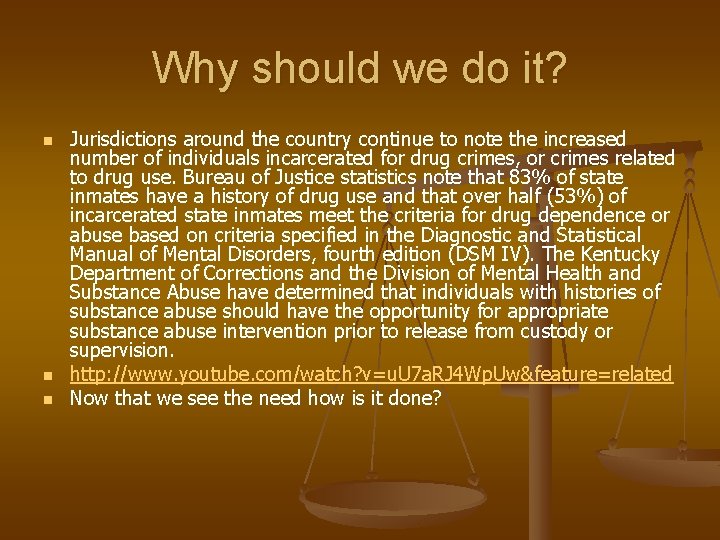 Why should we do it?

- Jurisdictions around the country continue to note the increased number of individuals incarcerated for drug crimes, or crimes related to drug use. Bureau of Justice statistics note that 83% of state inmates have a history of drug use and that over half (53%) of incarcerated state inmates meet the criteria for drug dependence or abuse based on criteria specified in the Diagnostic and Statistical Manual of Mental Disorders, fourth edition (DSM IV). The Kentucky Department of Corrections and the Division of Mental Health and Substance Abuse have determined that individuals with histories of substance abuse should have the opportunity for appropriate substance abuse intervention prior to release from custody or supervision.
- http://www.youtube.com/watch?v=uU7aRJ4WpUw&feature=related
- Now that we see the need how is it done?